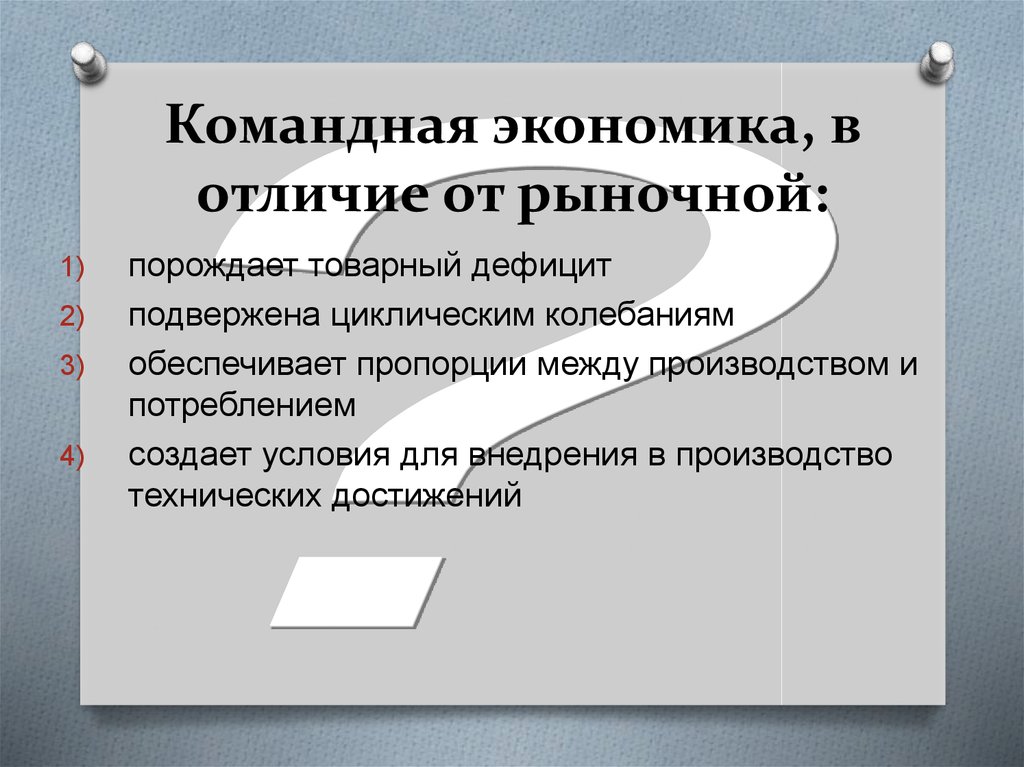 Командная экономика, в отличие от рыночной:

1) порождает товарный дефицит
2) подвержена циклическим колебаниям
3) обеспечивает пропорции между производством и потреблением
4) создает условия для внедрения в производство технических достижений